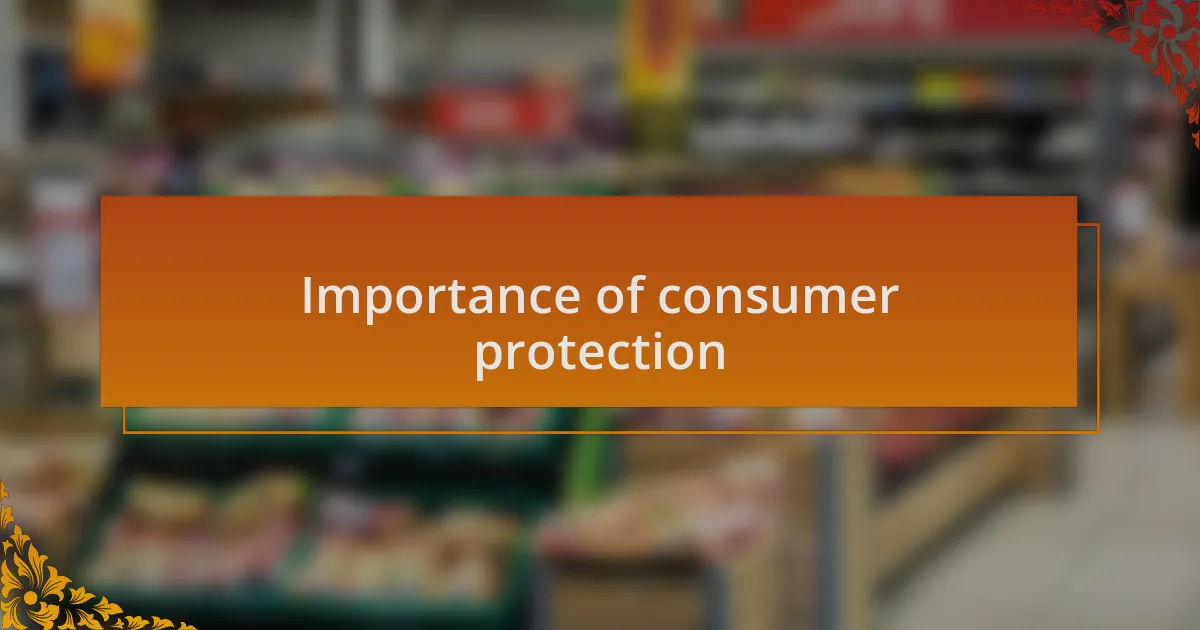 Importance of consumer protection